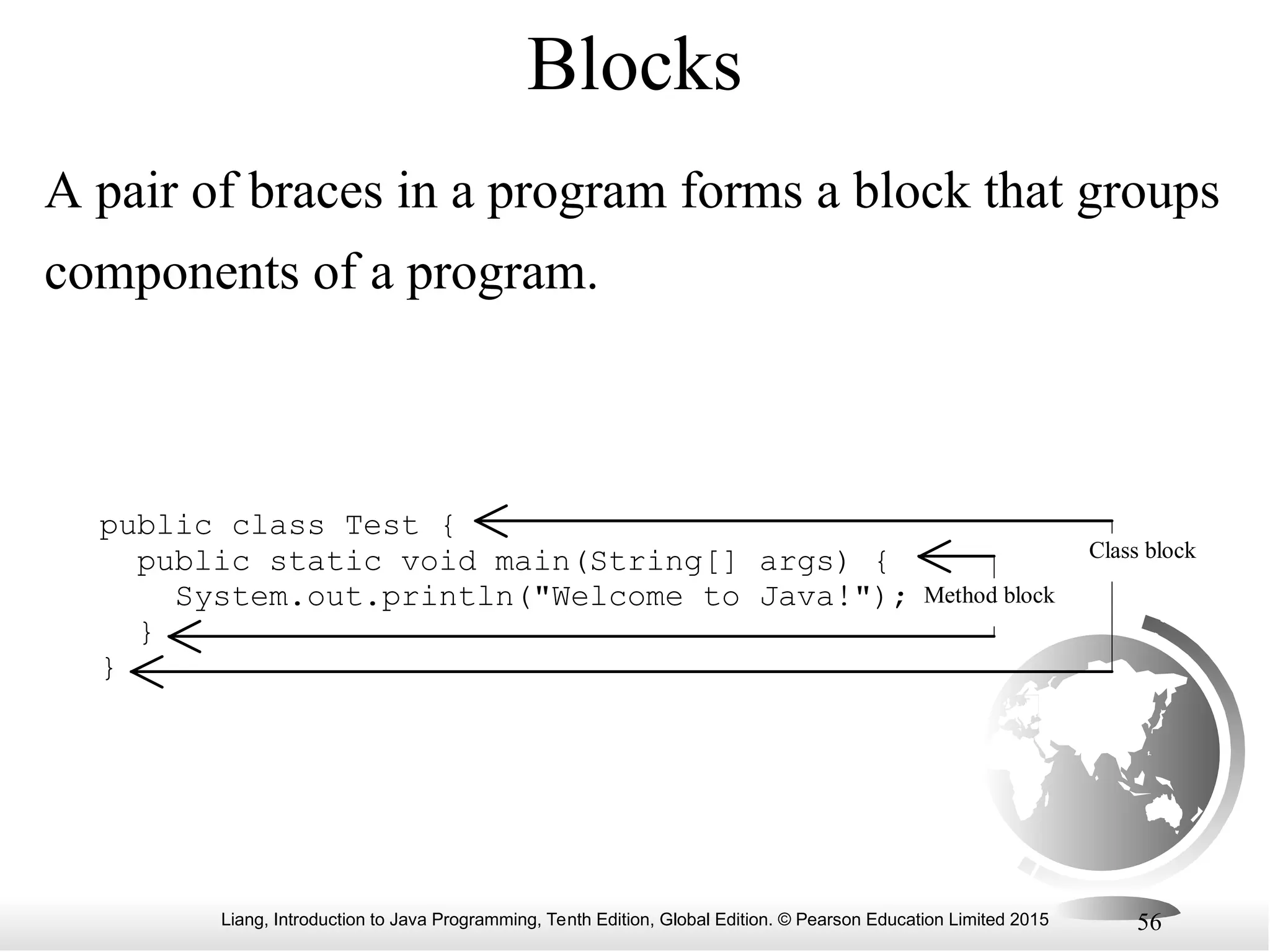 Blocks

A pair of braces in a program forms a block that groups components of a program.

public class Test {
  public static void main(String[] args) {
    System.out.println("Welcome to Java!");
  }
}

Class block

Method block

Liang, Introduction to Java Programming, Tenth Edition, Global Edition. © Pearson Education Limited 2015

56